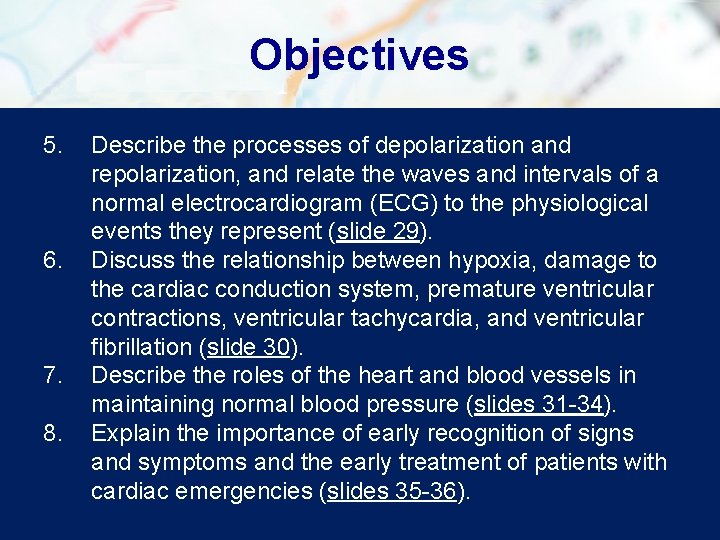 Objectives

5. Describe the processes of depolarization and repolarization, and relate the waves and intervals of a normal electrocardiogram (ECG) to the physiological events they represent (slide 29).

6. Discuss the relationship between hypoxia, damage to the cardiac conduction system, premature ventricular contractions, ventricular tachycardia, and ventricular fibrillation (slide 30).

7. Describe the roles of the heart and blood vessels in maintaining normal blood pressure (slides 31-34).

8. Explain the importance of early recognition of signs and symptoms and the early treatment of patients with cardiac emergencies (slides 35-36).